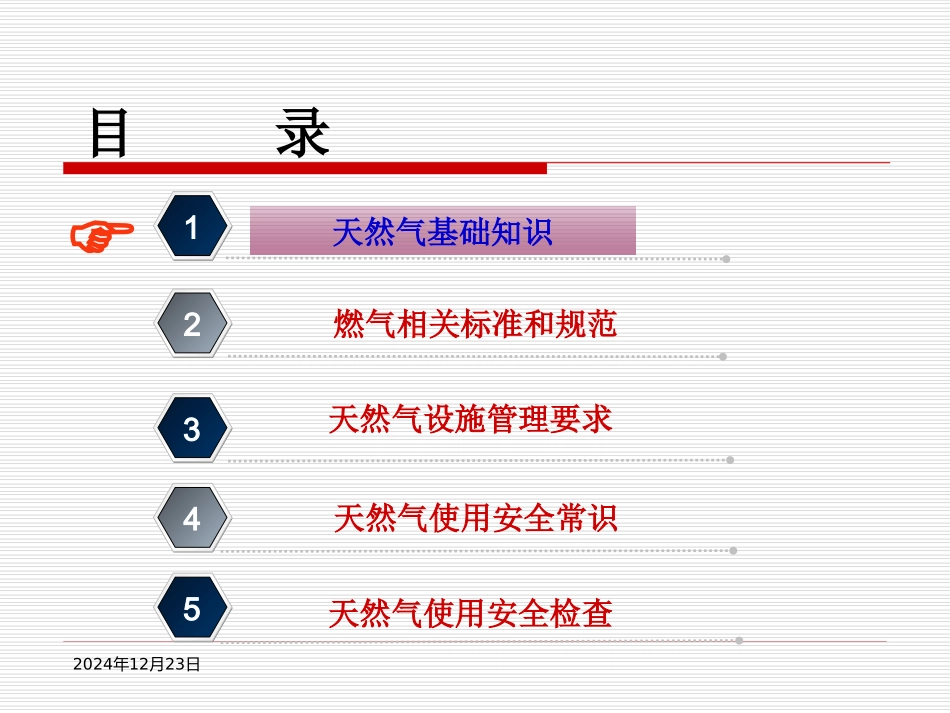 目　　录

1 天然气基础知识

2 燃气相关标准和规范

3 天然气设施管理要求

4 天然气使用安全常识

5 天然气使用安全检查

2024年12月23日